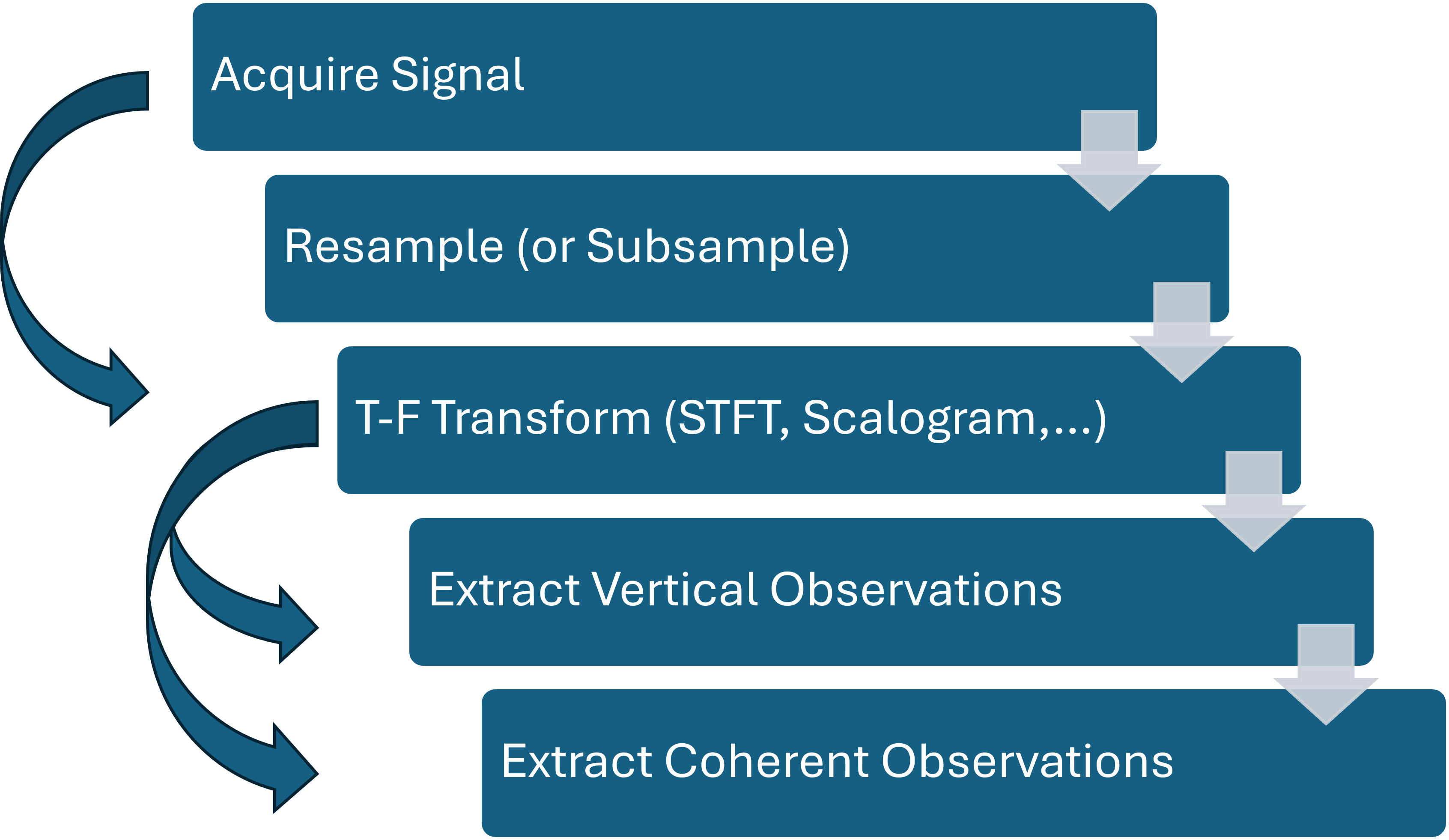 Acquire Signal

Resample (or Subsample)

T-F Transform (STFT, Scalogram,...)

Extract Vertical Observations

Extract Coherent Observations